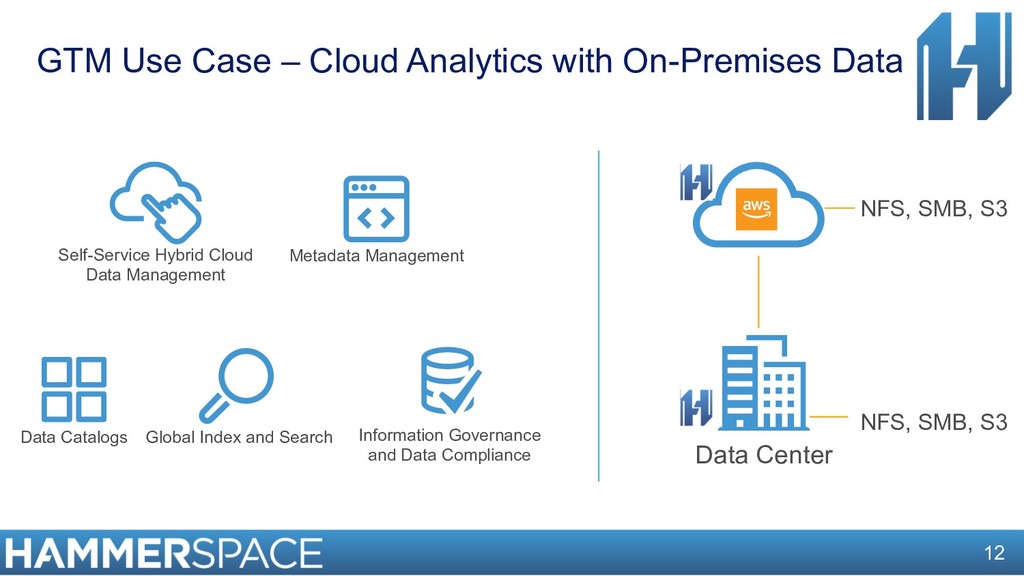 GTM Use Case – Cloud Analytics with On-Premises Data

Self-Service Hybrid Cloud Data Management

Metadata Management

Data Catalogs

Global Index and Search

Information Governance and Data Compliance

aws

NFS, SMB, S3

Data Center

NFS, SMB, S3

HAMMERSPACE

12